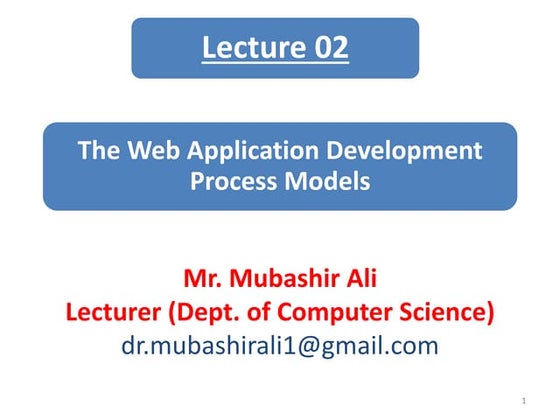 Lecture 02

The Web Application Development Process Models

Mr. Mubashir Ali
Lecturer (Dept. of Computer Science)
dr.mubashirali1@gmail.com

1